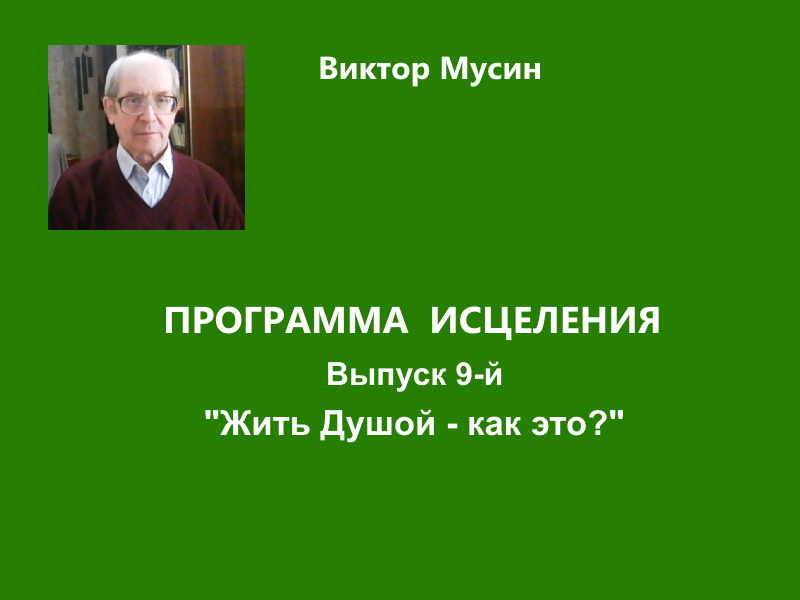 Виктор Мусин

ПРОГРАММА ИСЦЕЛЕНИЯ

Выпуск 9-й

"Жить Душой - как это?"